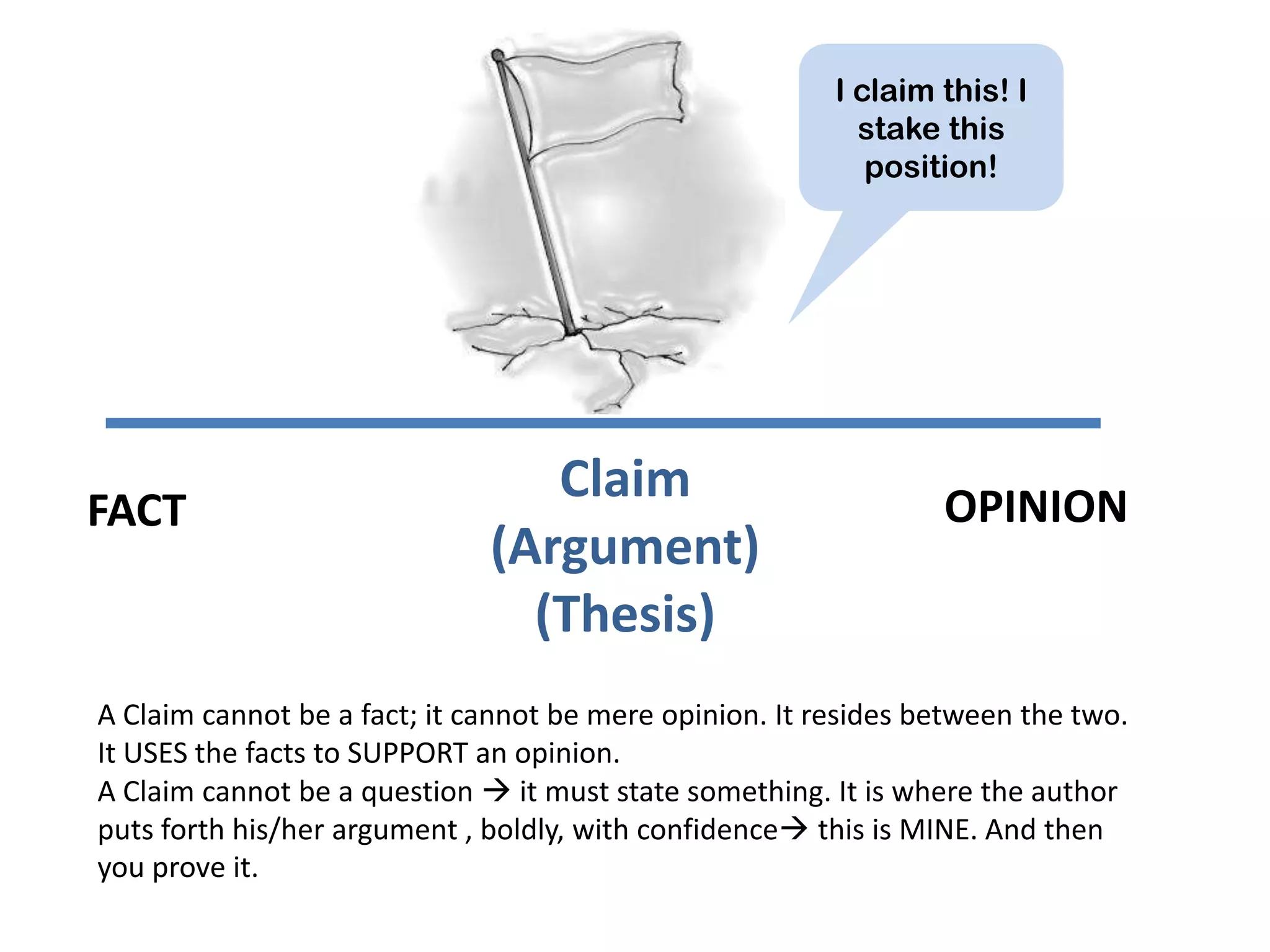 I claim this! I stake this position!

FACT

Claim (Argument) (Thesis)

OPINION

A Claim cannot be a fact; it cannot be mere opinion. It resides between the two. It USES the facts to SUPPORT an opinion.
A Claim cannot be a question → it must state something. It is where the author puts forth his/her argument , boldly, with confidence→ this is MINE. And then you prove it.